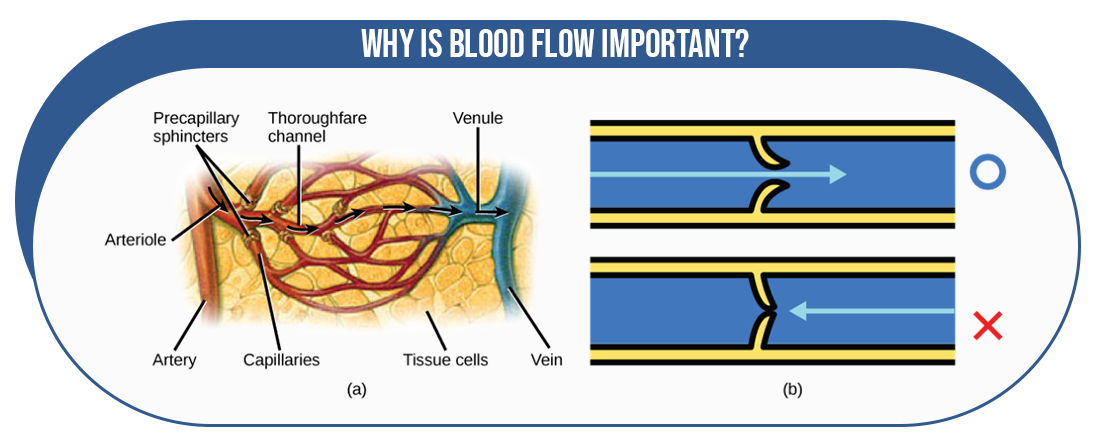 WHY IS BLOOD FLOW IMPORTANT?

Precapillary sphincters

Thoroughfare channel

Venule

Arteriole

Artery

Capillaries

Tissue cells

Vein

(a)

(b)